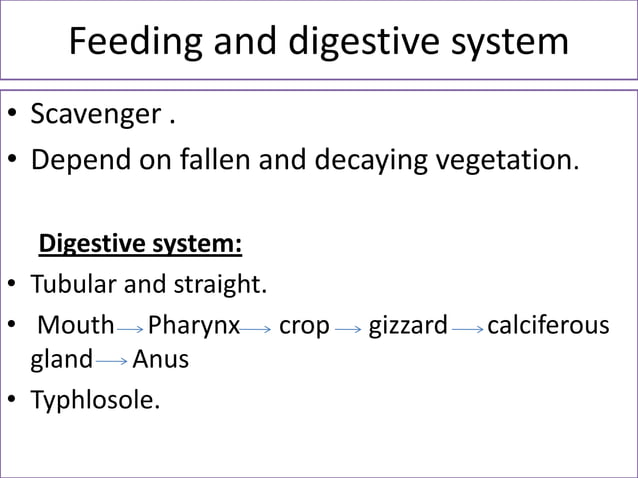 Feeding and digestive system

• Scavenger .
• Depend on fallen and decaying vegetation.

Digestive system:
• Tubular and straight.
• Mouth → Pharynx → crop → gizzard → calciferous gland → Anus
• Typhlosole.